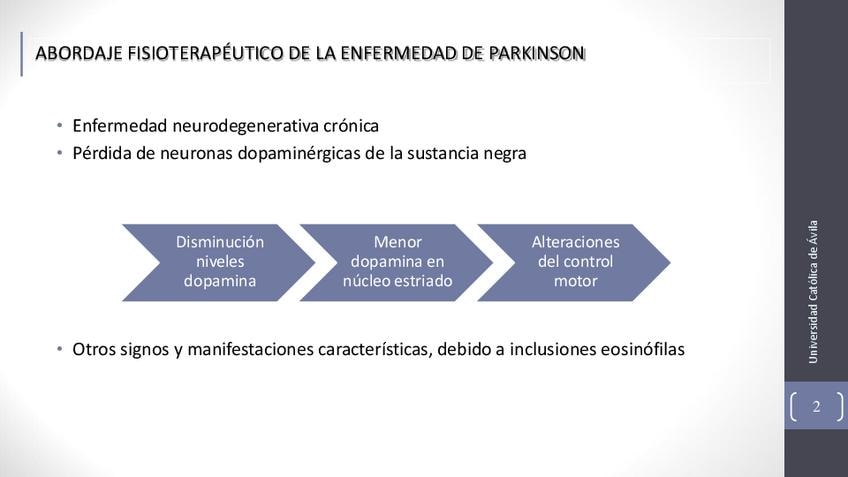 ABORDAJE FISIOTERAPÉUTICO DE LA ENFERMEDAD DE PARKINSON

• Enfermedad neurodegenerativa crónica
• Pérdida de neuronas dopaminérgicas de la sustancia negra

Disminución niveles dopamina

Menor dopamina en núcleo estriado

Alteraciones del control motor

• Otros signos y manifestaciones características, debido a inclusiones eosinófilas

Universidad Católica de Ávila

2